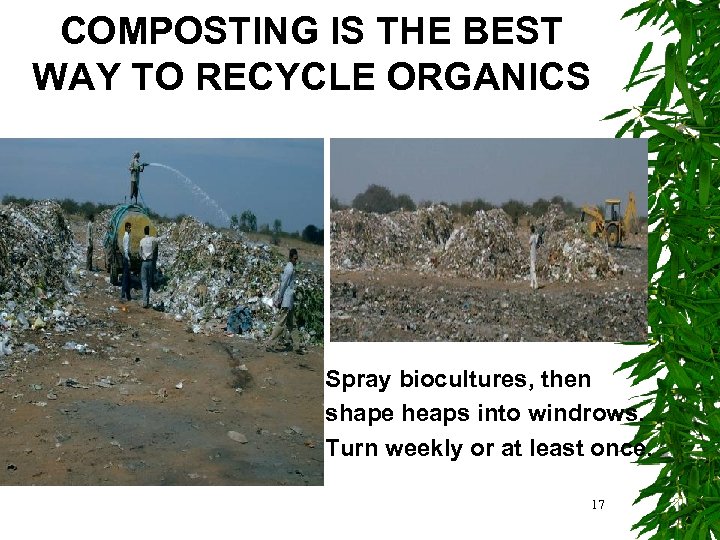 COMPOSTING IS THE BEST WAY TO RECYCLE ORGANICS

Spray biocultures, then shape heaps into windrows. Turn weekly or at least once.

17